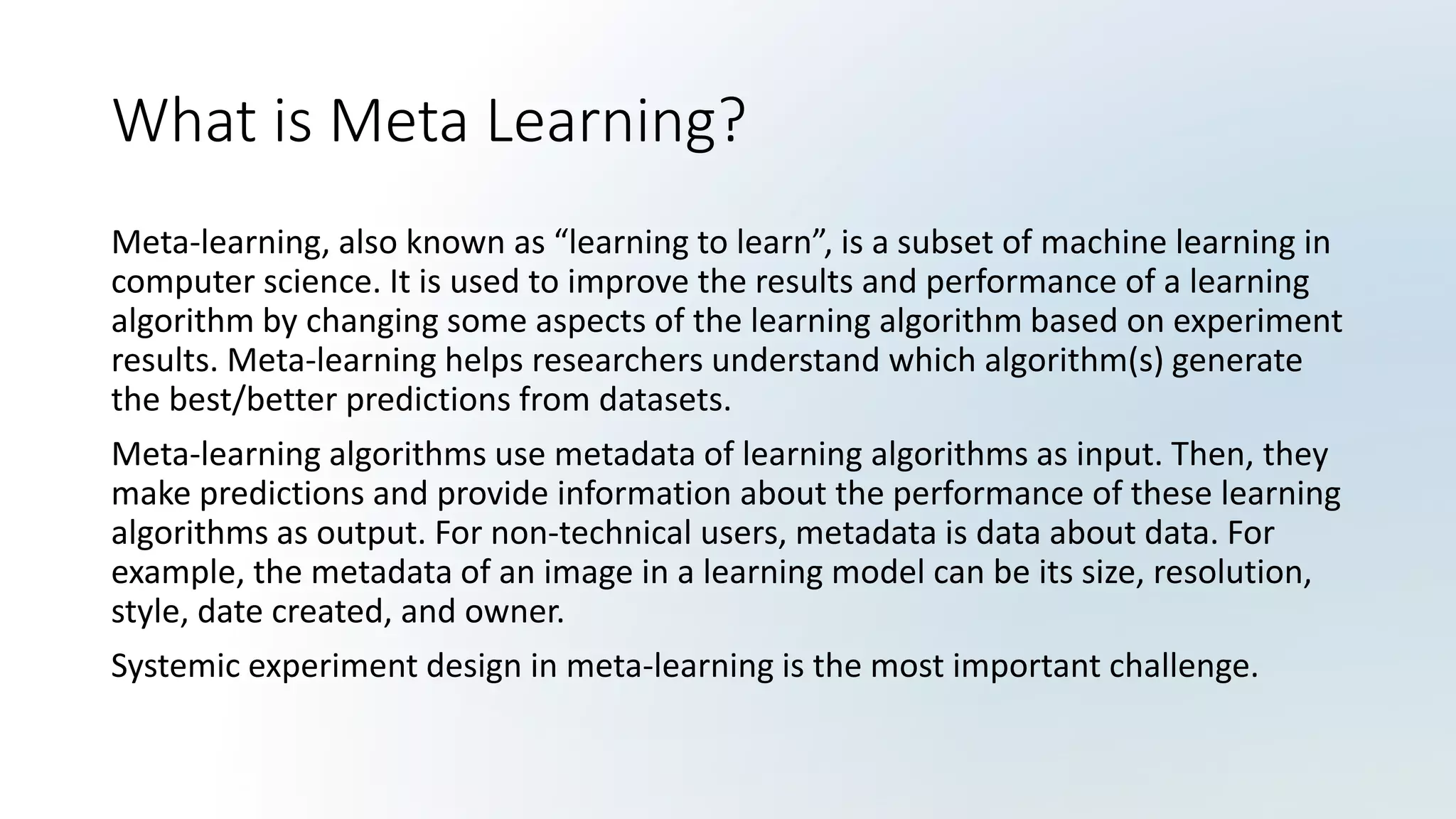 What is Meta Learning?

Meta-learning, also known as “learning to learn”, is a subset of machine learning in computer science. It is used to improve the results and performance of a learning algorithm by changing some aspects of the learning algorithm based on experiment results. Meta-learning helps researchers understand which algorithm(s) generate the best/better predictions from datasets.

Meta-learning algorithms use metadata of learning algorithms as input. Then, they make predictions and provide information about the performance of these learning algorithms as output. For non-technical users, metadata is data about data. For example, the metadata of an image in a learning model can be its size, resolution, style, date created, and owner.

Systemic experiment design in meta-learning is the most important challenge.